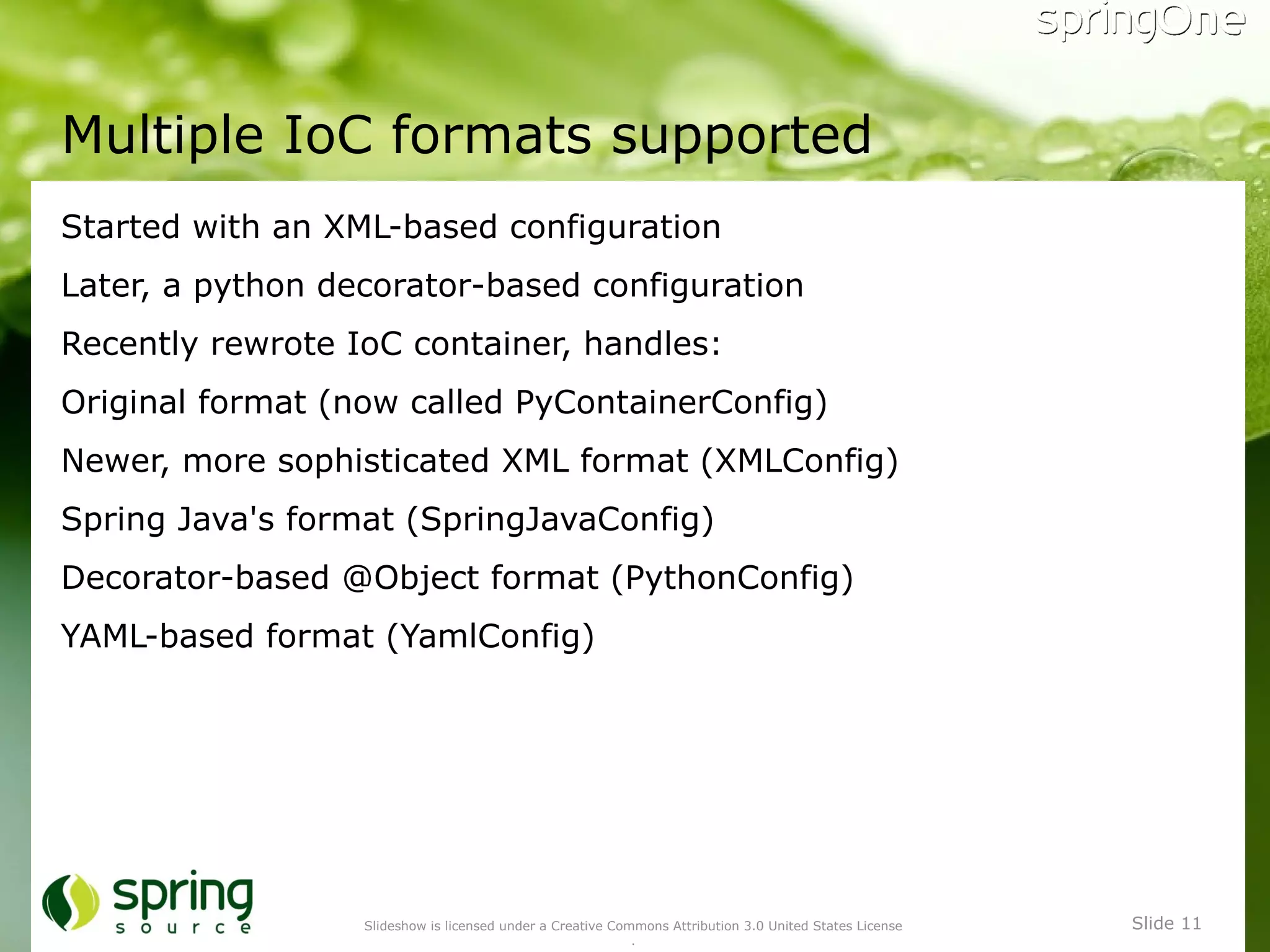 springOne

Multiple IoC formats supported

Started with an XML-based configuration

Later, a python decorator-based configuration

Recently rewrote IoC container, handles:

Original format (now called PyContainerConfig)

Newer, more sophisticated XML format (XMLConfig)

Spring Java's format (SpringJavaConfig)

Decorator-based @Object format (PythonConfig)

YAML-based format (YamlConfig)

spring source

Slideshow is licensed under a Creative Commons Attribution 3.0 United States License

Slide 11